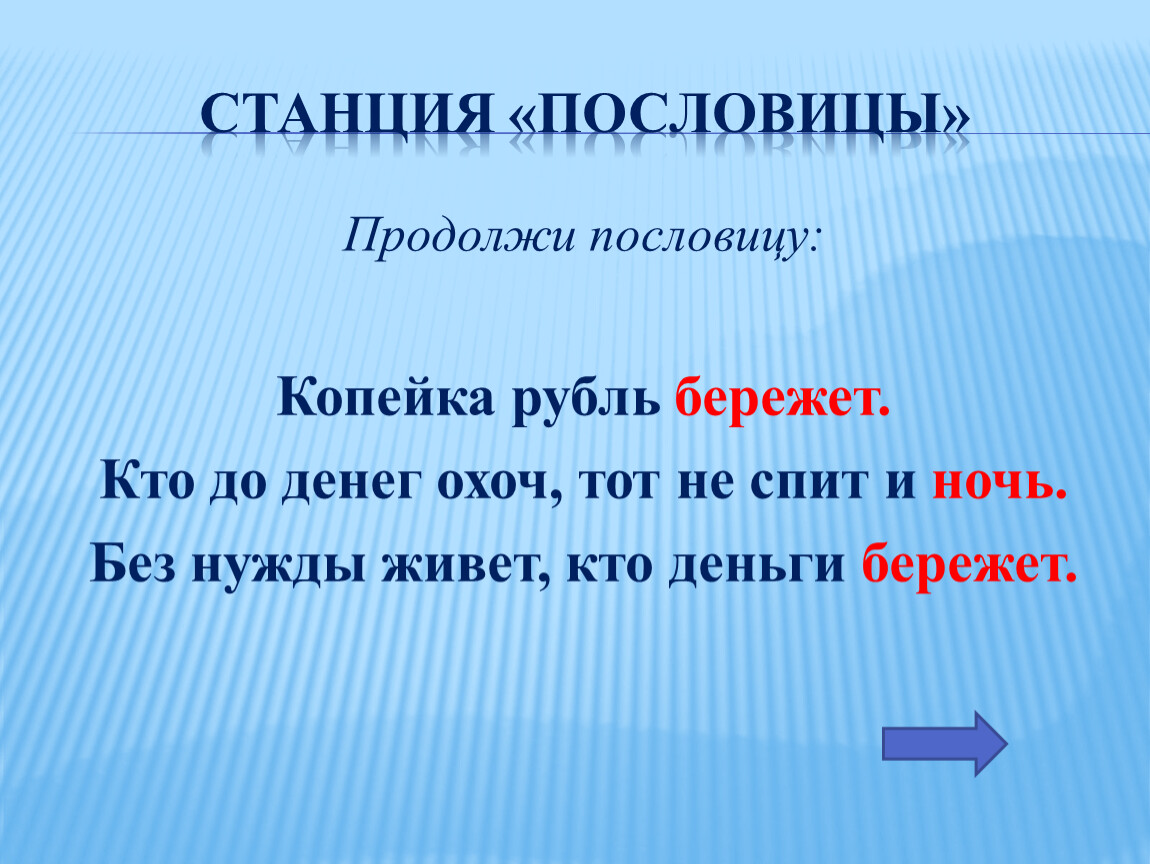 СТАНЦИЯ «ПОСЛОВИЦЫ»

Продолжи пословицу:

Копейка рубль бережет.

Кто до денег охоч, тот не спит и ночь.

Без нужды живет, кто деньги бережет.